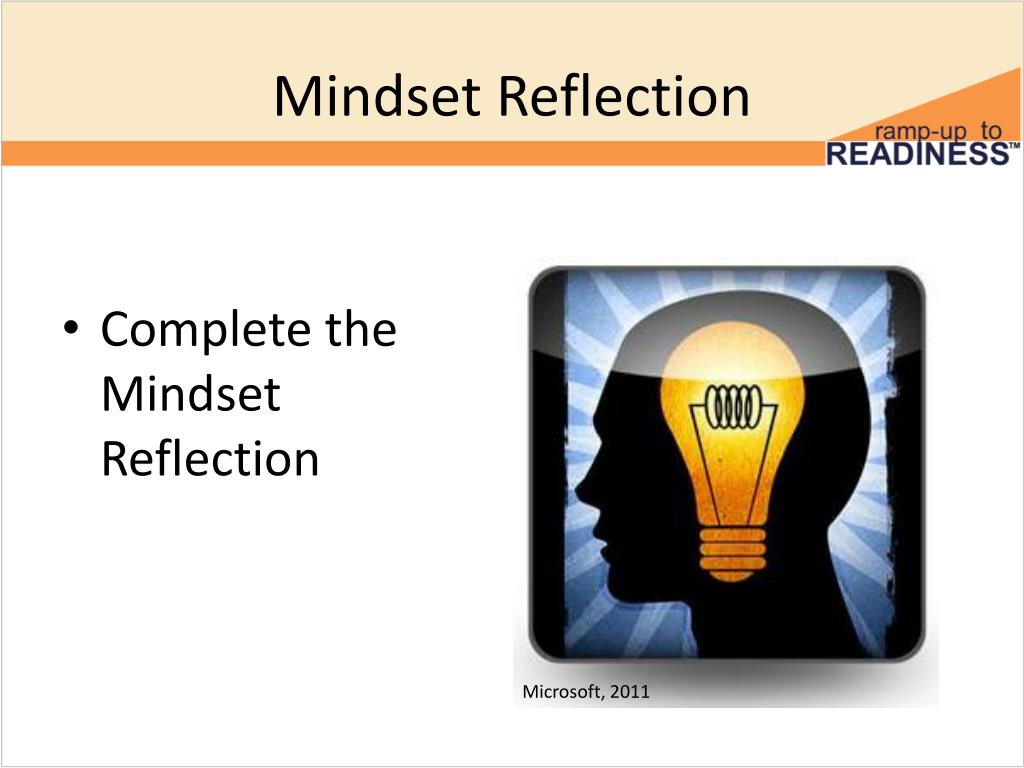 Mindset Reflection

ramp-up to READINESS™

• Complete the Mindset Reflection

Microsoft, 2011